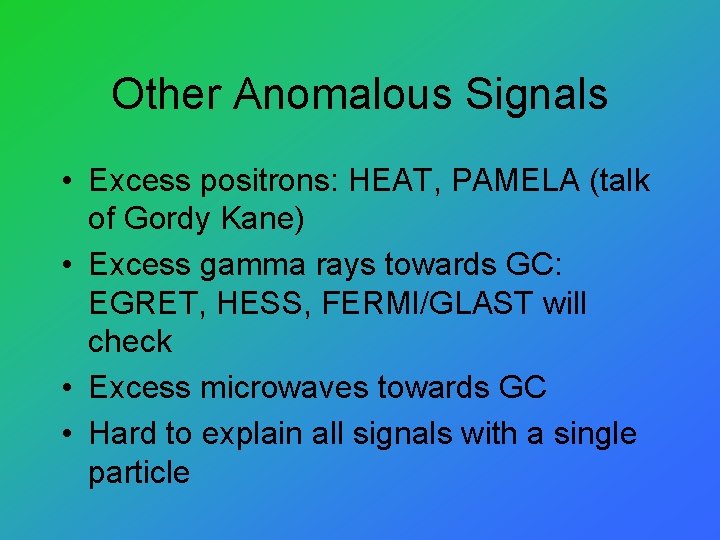 Other Anomalous Signals

• Excess positrons: HEAT, PAMELA (talk of Gordy Kane)
• Excess gamma rays towards GC: EGRET, HESS, FERMI/GLAST will check
• Excess microwaves towards GC
• Hard to explain all signals with a single particle